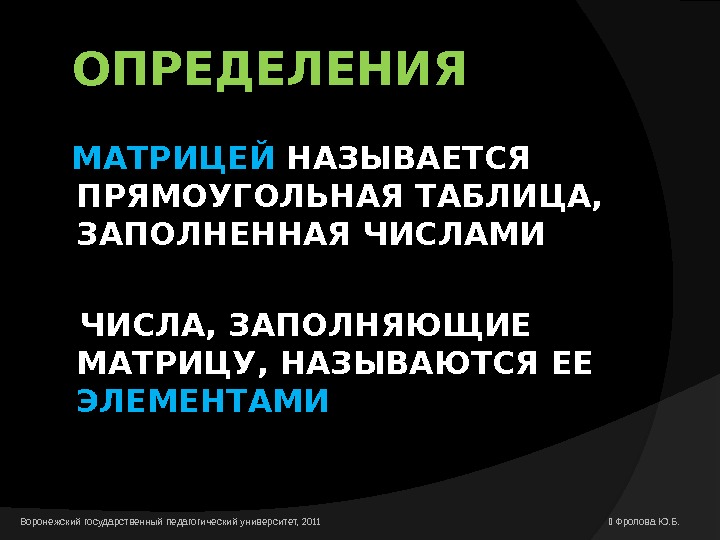 ОПРЕДЕЛЕНИЯ

МАТРИЦЕЙ НАЗЫВАЕТСЯ ПРЯМОУГОЛЬНАЯ ТАБЛИЦА, ЗАПОЛНЕННАЯ ЧИСЛАМИ

ЧИСЛА, ЗАПОЛНЯЮЩИЕ МАТРИЦУ, НАЗЫВАЮТСЯ ЕЕ ЭЛЕМЕНТАМИ

Воронежский государственный педагогический университет, 2011

Фролова Ю.Б.